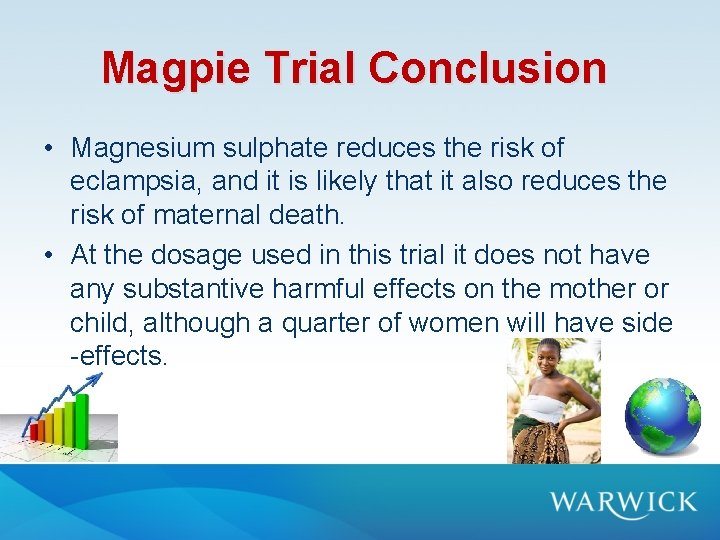 Magpie Trial Conclusion

• Magnesium sulphate reduces the risk of eclampsia, and it is likely that it also reduces the risk of maternal death.

• At the dosage used in this trial it does not have any substantive harmful effects on the mother or child, although a quarter of women will have side -effects.

WARWICK